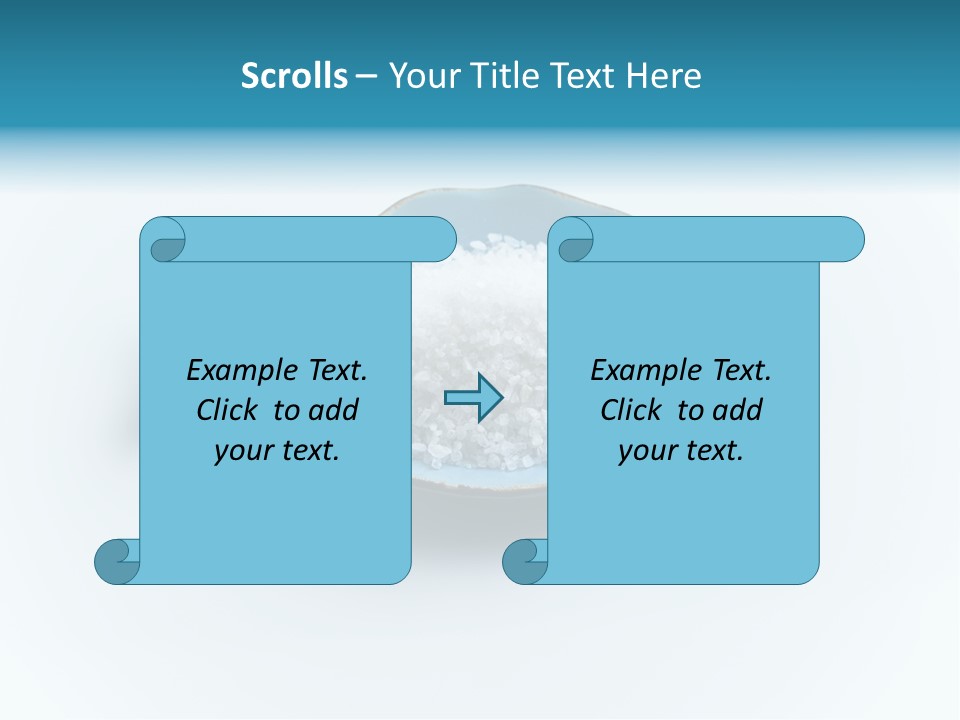 Scrolls – Your Title Text Here

Example Text. Click to add your text.

Example Text. Click to add your text.